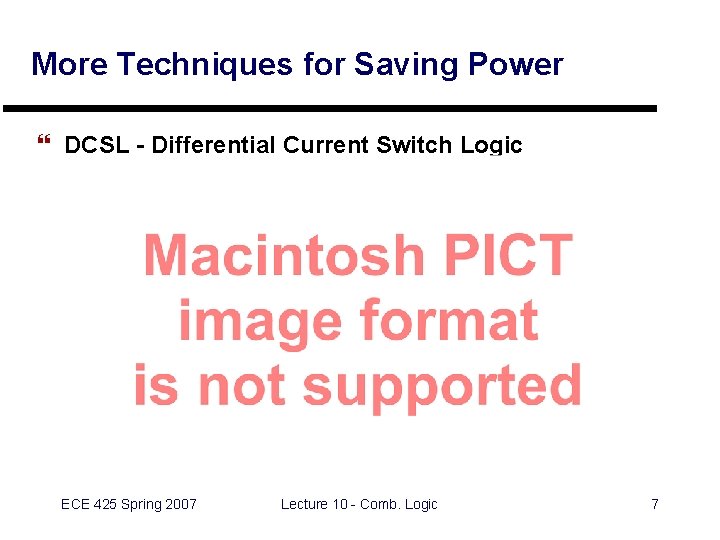 More Techniques for Saving Power

❝ DCSL - Differential Current Switch Logic

Macintosh PICT image format is not supported

ECE 425 Spring 2007 Lecture 10 - Comb. Logic 7